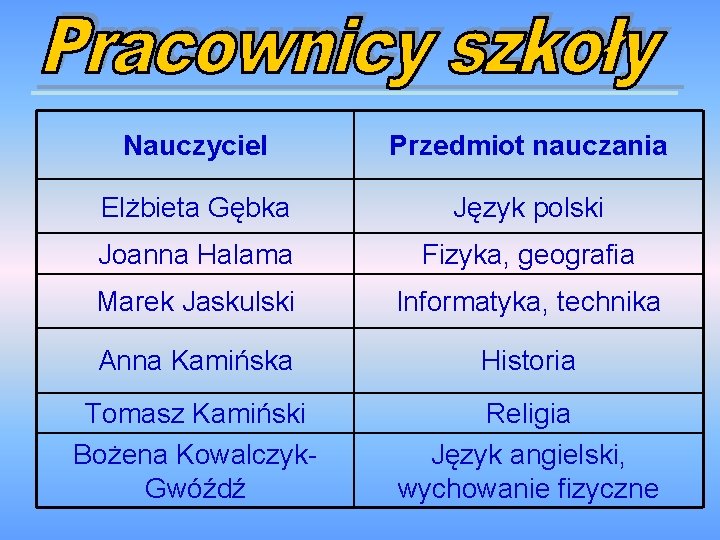 Pracownicy szkoły

| Nauczyciel | Przedmiot nauczania |
|---|---|
| Elżbieta Gębka | Język polski |
| Joanna Halama | Fizyka, geografia |
| Marek Jaskulski | Informatyka, technika |
| Anna Kamińska | Historia |
| Tomasz Kamiński | Religia |
| Bożena Kowalczyk-Gwóźdź | Język angielski, wychowanie fizyczne |